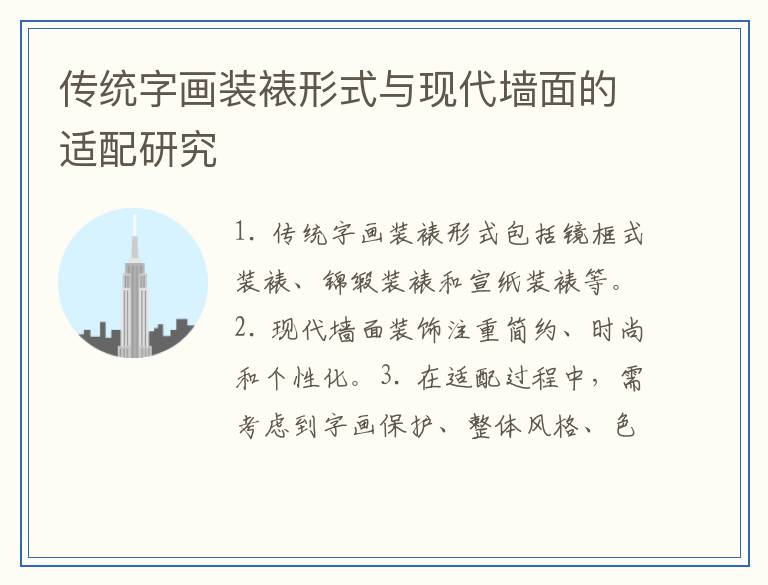 传统字画装裱形式与现代墙面的适配研究

1. 传统字画装裱形式包括镜框式装裱、锦缎装裱和宣纸装裱等。2. 现代墙面装饰注重简约、时尚和个性化。3. 在适配过程中，需考虑到字画保护、整体风格、色